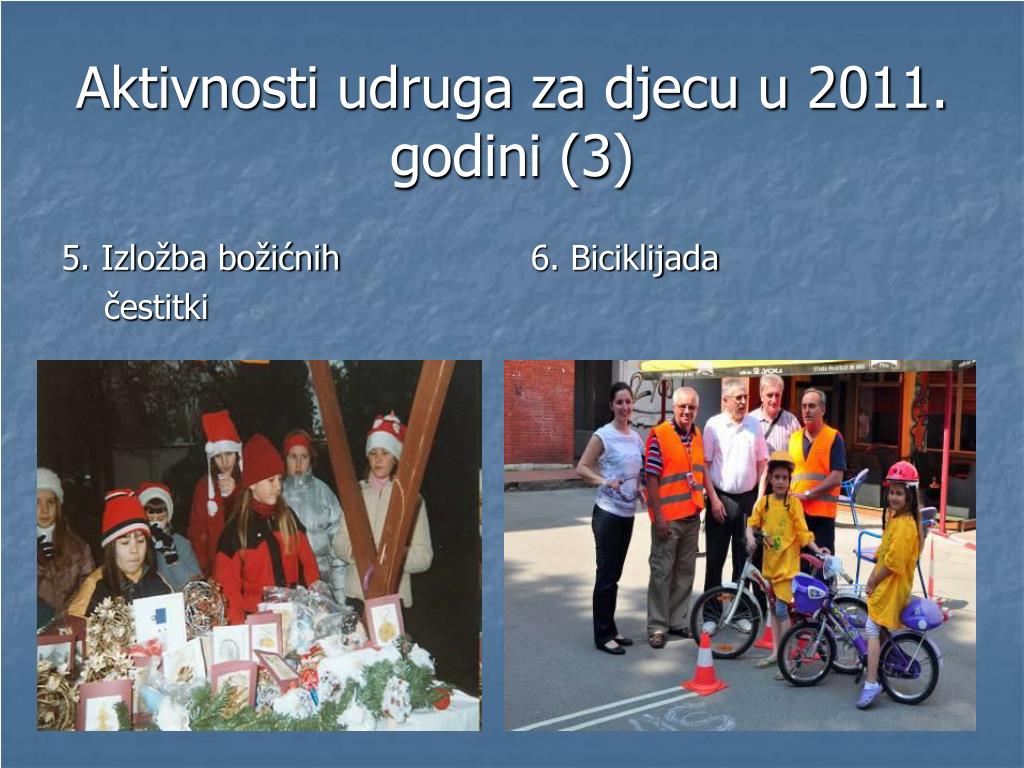 Aktivnosti udruga za djecu u 2011. godini (3)

5. Izložba božićnih čestitki

6. Biciklijada